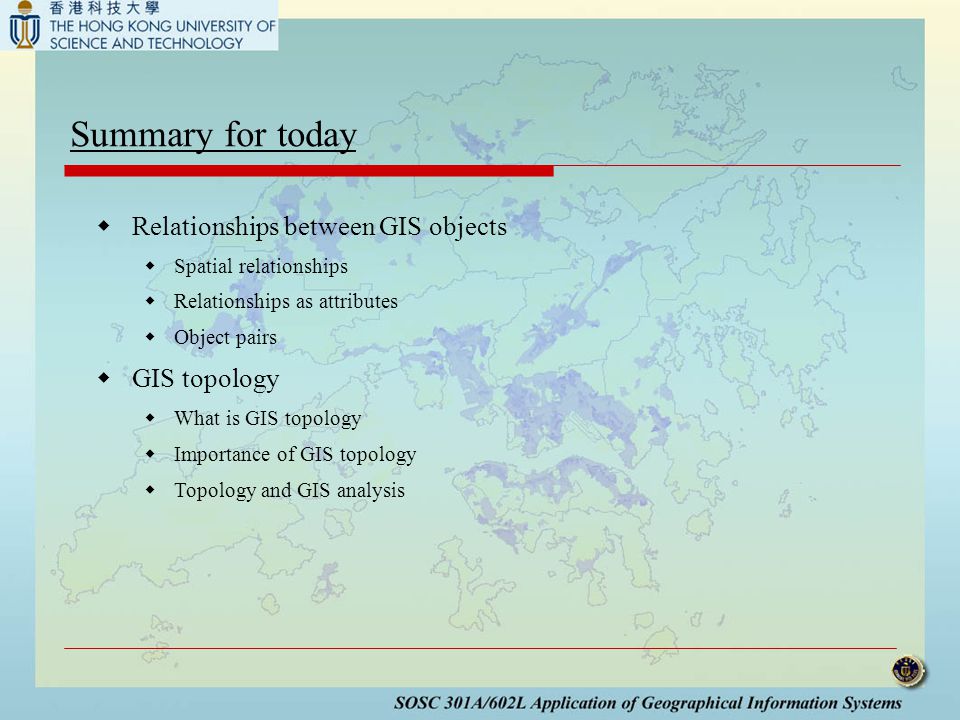 香港科技大學
THE HONG KONG UNIVERSITY OF SCIENCE AND TECHNOLOGY

Summary for today

Relationships between GIS objects

Spatial relationships

Relationships as attributes

Object pairs

GIS topology

What is GIS topology

Importance of GIS topology

Topology and GIS analysis

SOSC 301A/602L Application of Geographical Information Systems